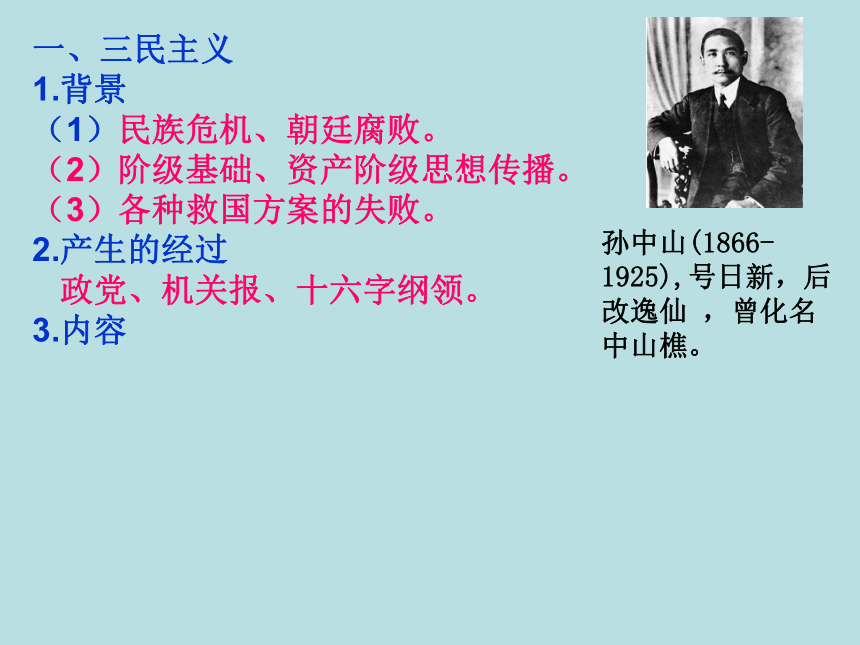 一、三民主义
1.背景
（1）民族危机、朝廷腐败。
（2）阶级基础、资产阶级思想传播。
（3）各种救国方案的失败。
2.产生的经过
政党、机关报、十六字纲领。
3.内容

孙中山(1866-1925),号日新，后改逸仙 ，曾化名中山樵。